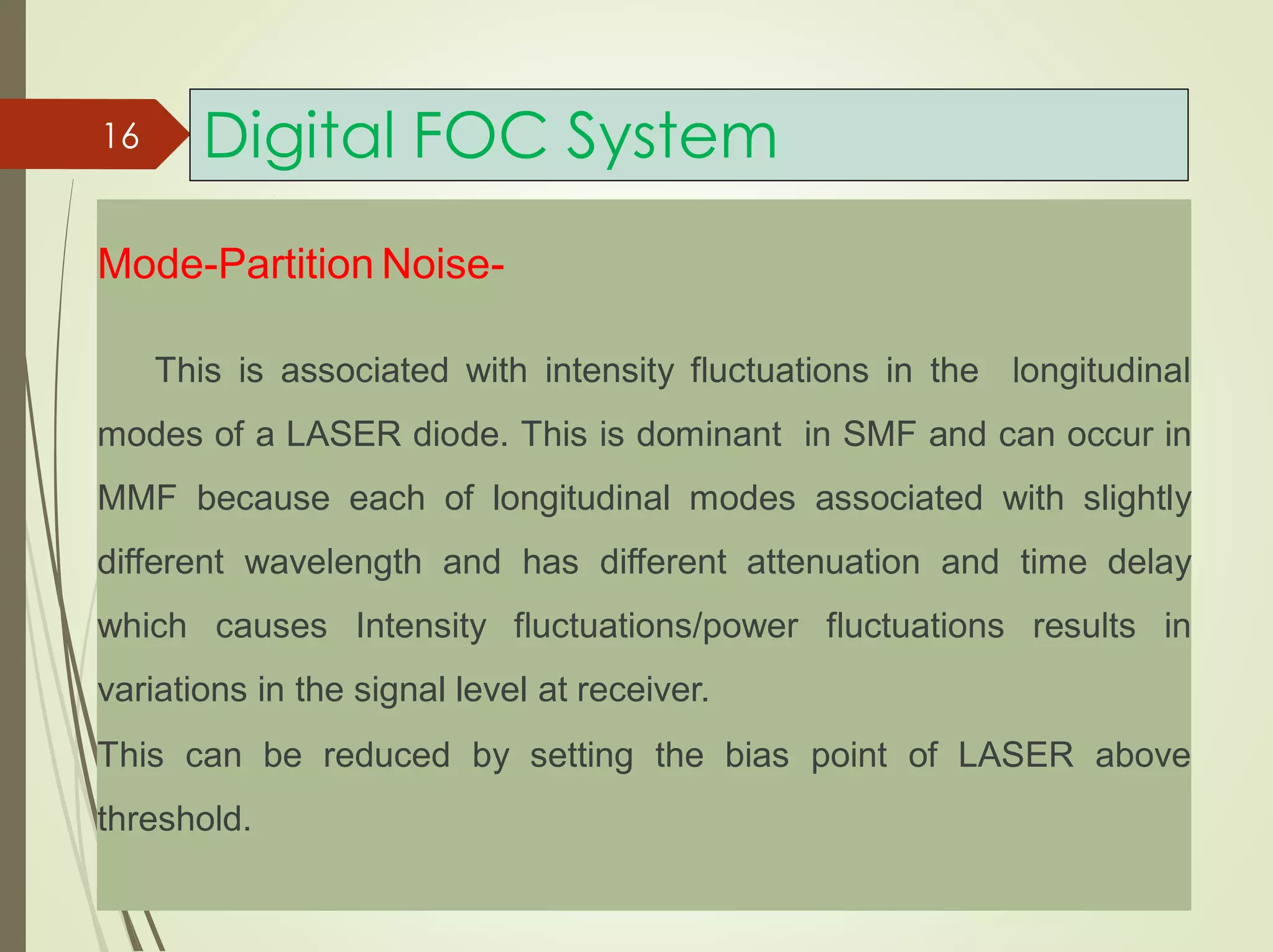 16

Digital FOC System

Mode-Partition Noise-

This is associated with intensity fluctuations in the longitudinal modes of a LASER diode. This is dominant in SMF and can occur in MMF because each of longitudinal modes associated with slightly different wavelength and has different attenuation and time delay which causes Intensity fluctuations/power fluctuations results in variations in the signal level at receiver.

This can be reduced by setting the bias point of LASER above threshold.